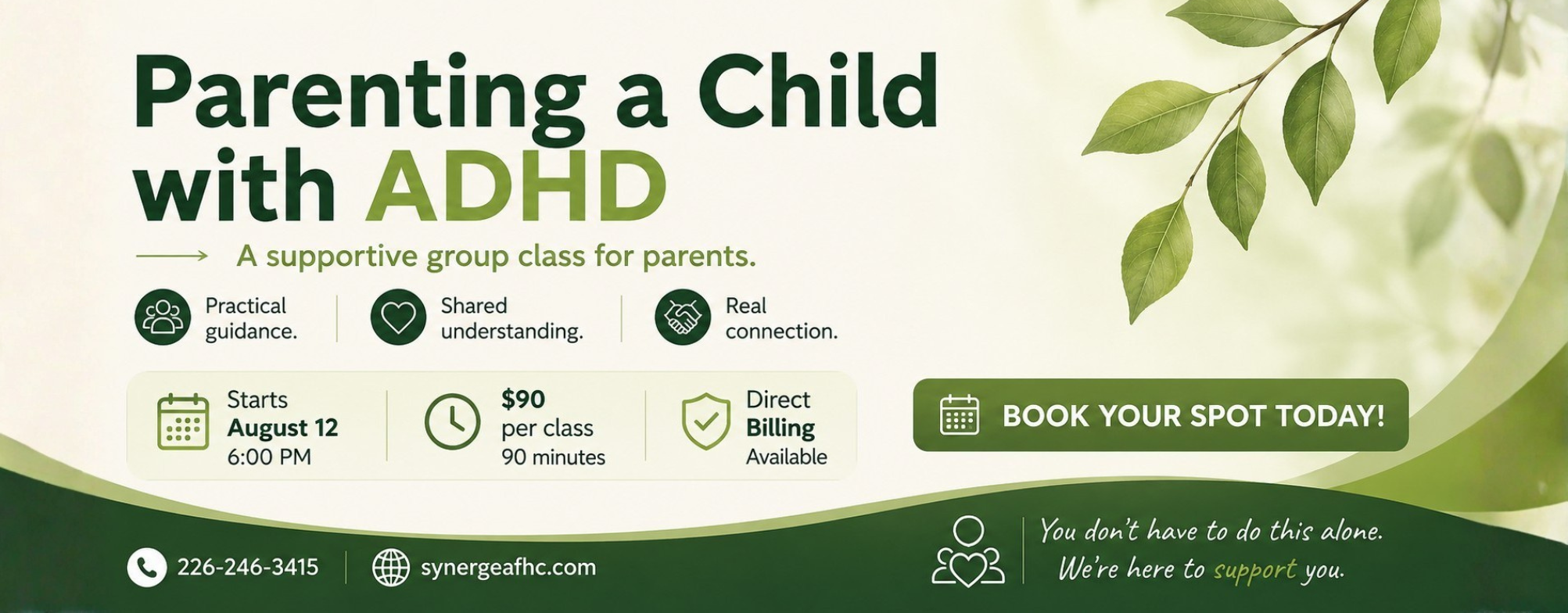 Parenting a Child with ADHD

A supportive group class for parents.

Practical guidance.

Shared understanding.

Real connection.

Starts
August 12
6:00 PM

$90
per class
90 minutes

Direct
Billing
Available

BOOK YOUR SPOT TODAY!

226-246-3415

synergeafhc.com

You don't have to do this alone.
We're here to support you.